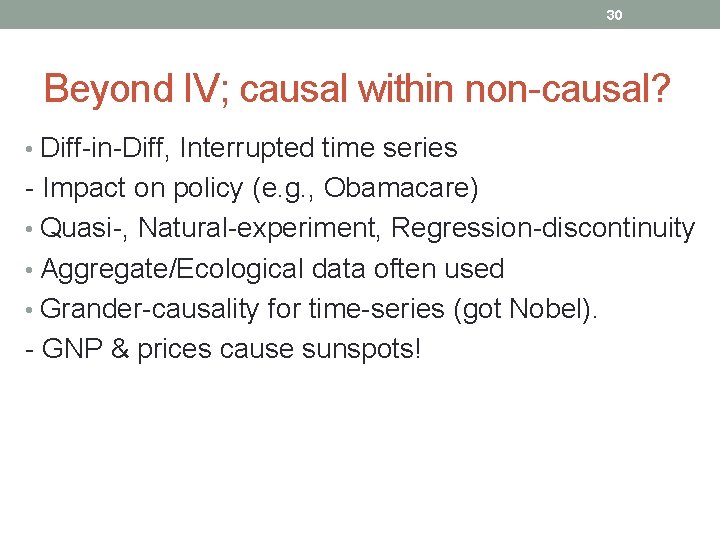 30

Beyond IV; causal within non-causal?

• Diff-in-Diff, Interrupted time series
- Impact on policy (e.g., Obamacare)
• Quasi-, Natural-experiment, Regression-discontinuity
• Aggregate/Ecological data often used
• Grander-causality for time-series (got Nobel).
- GNP & prices cause sunspots!